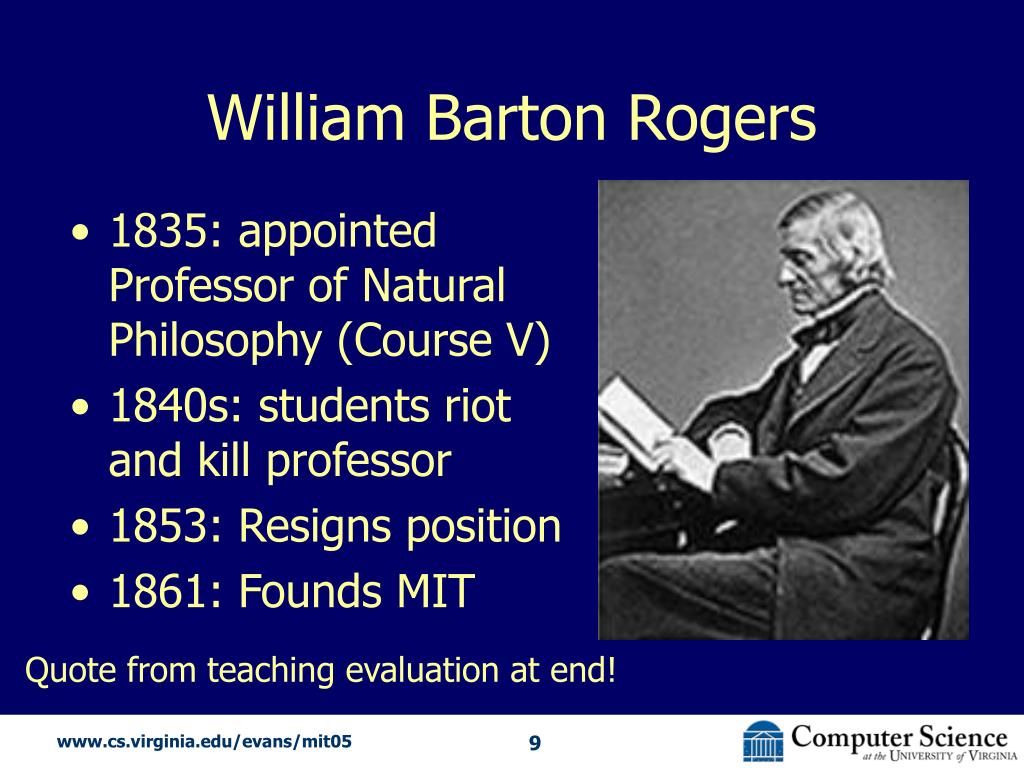 William Barton Rogers

• 1835: appointed Professor of Natural Philosophy (Course V)
• 1840s: students riot and kill professor
• 1853: Resigns position
• 1861: Founds MIT

Quote from teaching evaluation at end!

www.cs.virginia.edu/evans/mit05

9

Computer Science at the University of Virginia